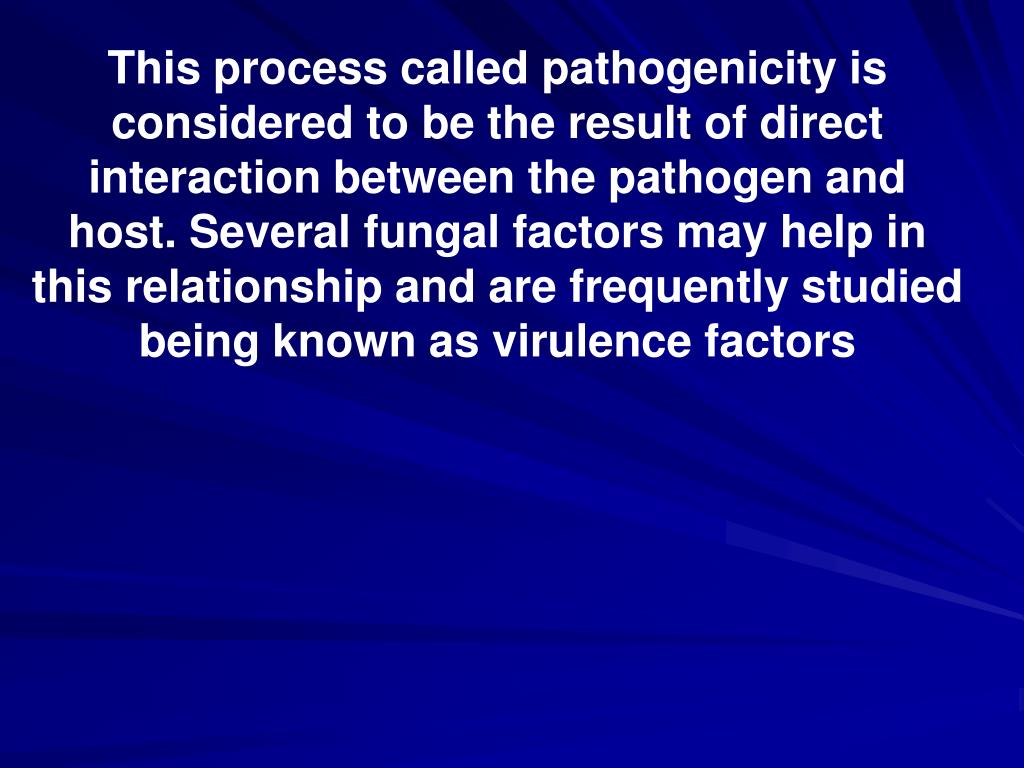 This process called pathogenicity is considered to be the result of direct interaction between the pathogen and host. Several fungal factors may help in this relationship and are frequently studied being known as virulence factors